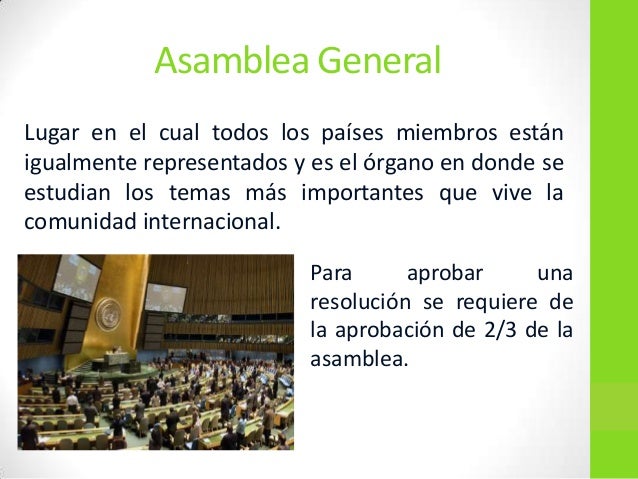 Asamblea General

Lugar en el cual todos los países miembros están igualmente representados y es el órgano en donde se estudian los temas más importantes que vive la comunidad internacional.

Para aprobar una resolución se requiere de la aprobación de 2/3 de la asamblea.